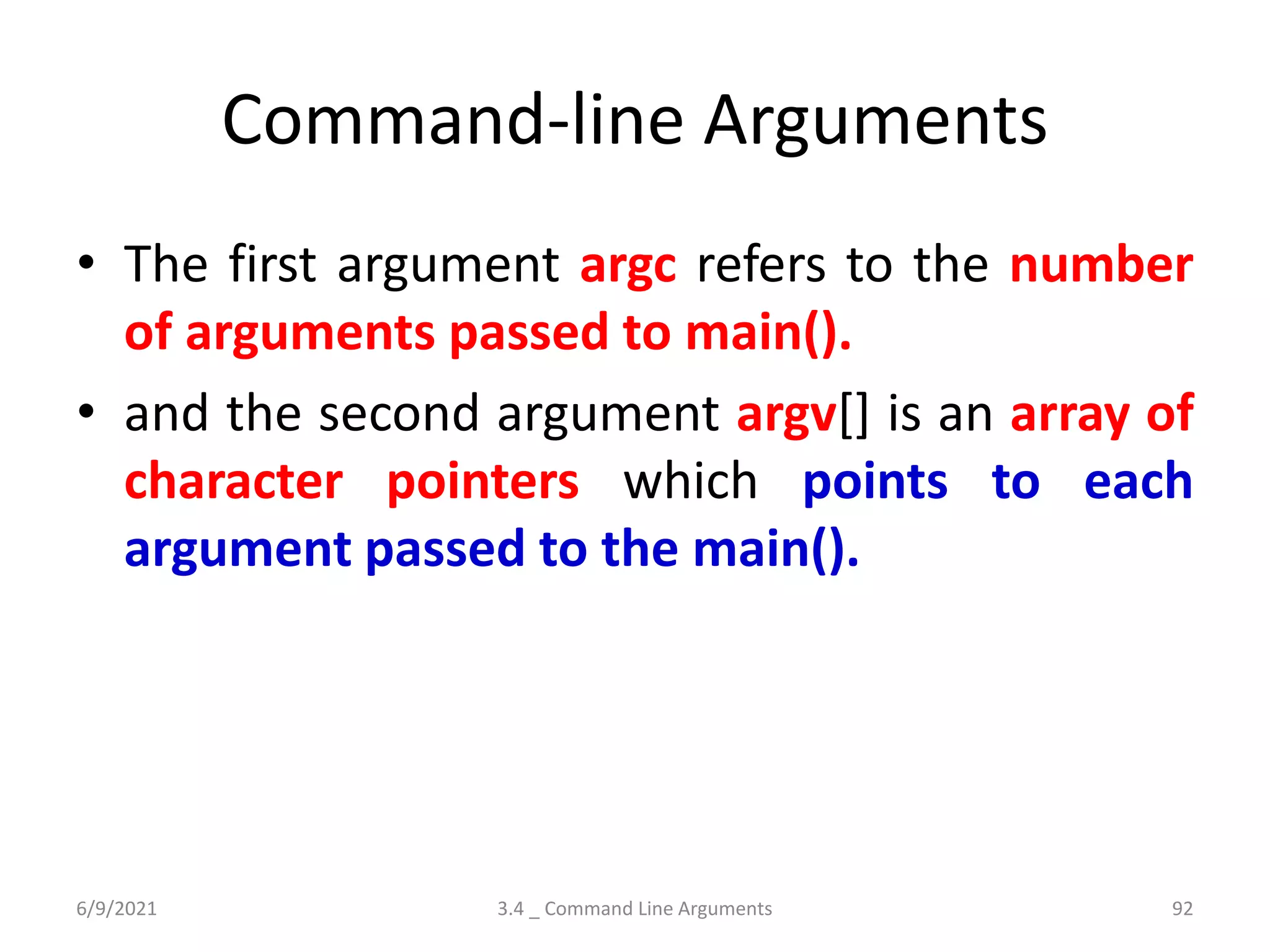 Command-line Arguments

• The first argument argc refers to the number of arguments passed to main().

• and the second argument argv[] is an array of character pointers which points to each argument passed to the main().

6/9/2021

3.4 _ Command Line Arguments

92